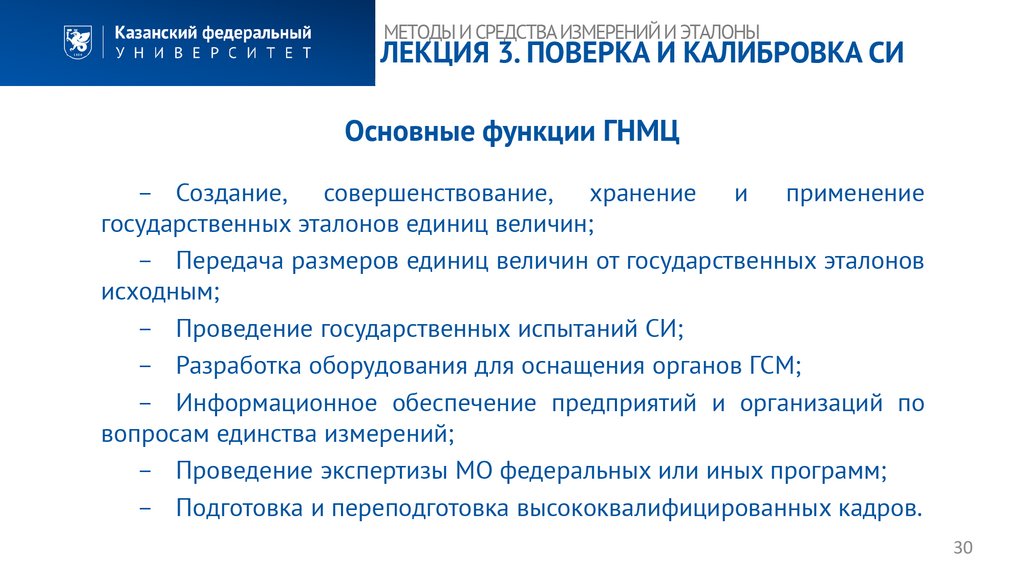 Казанский федеральный
УНИВЕРСИТЕТ

МЕТОДЫ И СРЕДСТВА ИЗМЕРЕНИЙ И ЭТАЛОНЫ
ЛЕКЦИЯ 3. ПОВЕРКА И КАЛИБРОВКА СИ

Основные функции ГНМЦ

– Создание, совершенствование, хранение и применение государственных эталонов единиц величин;

– Передача размеров единиц величин от государственных эталонов исходным;

– Проведение государственных испытаний СИ;

– Разработка оборудования для оснащения органов ГСМ;

– Информационное обеспечение предприятий и организаций по вопросам единства измерений;

– Проведение экспертизы МО федеральных или иных программ;

– Подготовка и переподготовка высококвалифицированных кадров.

30